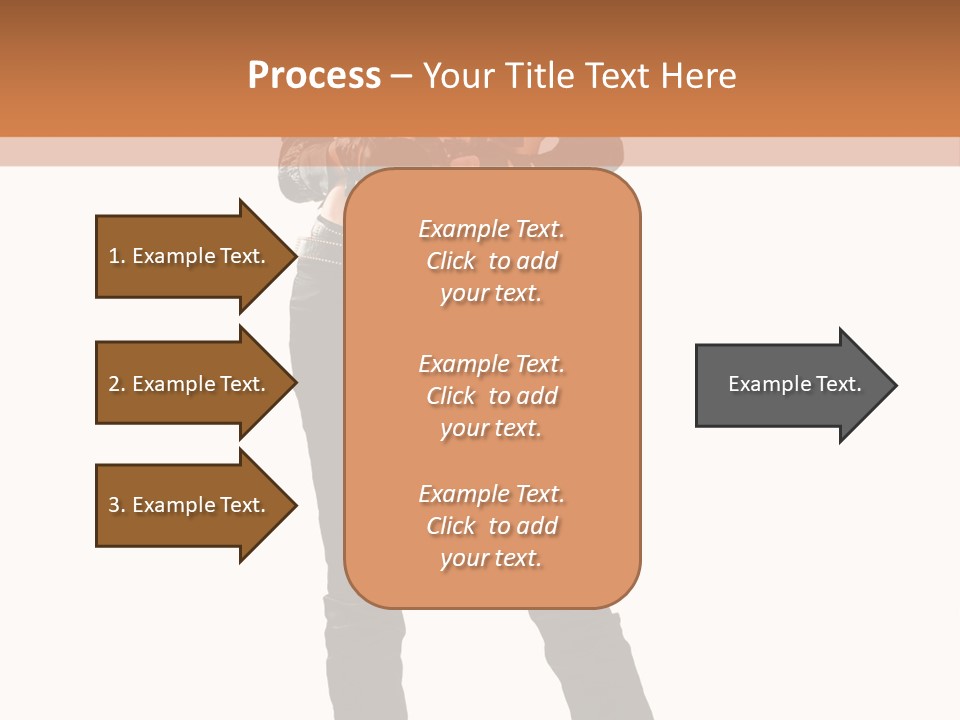 Process – Your Title Text Here

1. Example Text.

2. Example Text.

3. Example Text.

Example Text. Click to add your text.

Example Text. Click to add your text.

Example Text. Click to add your text.

Example Text.